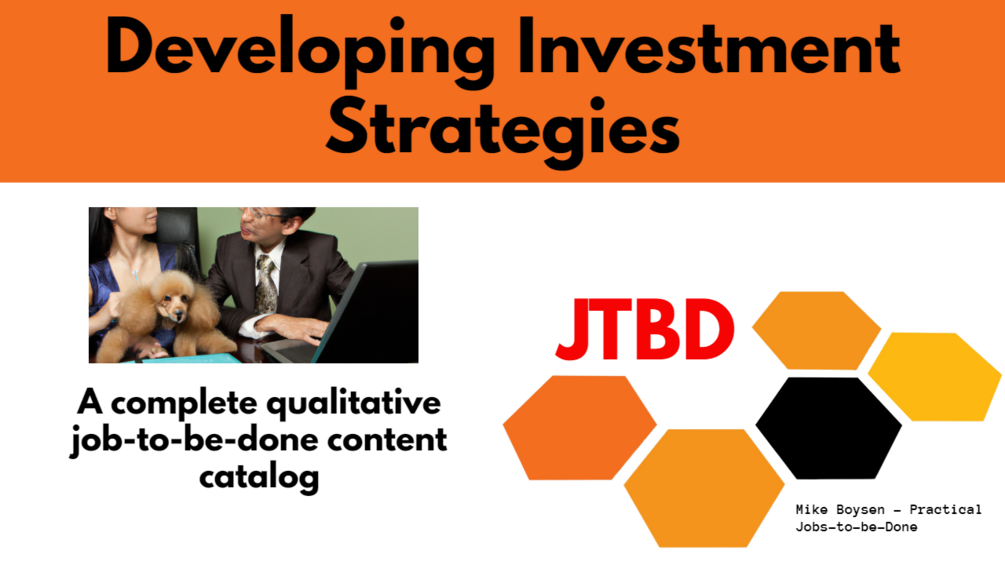 Developing Investment Strategies

A complete qualitative job-to-be-done content catalog

JTBD

Mike Boysen - Practical Jobs-to-be-Done